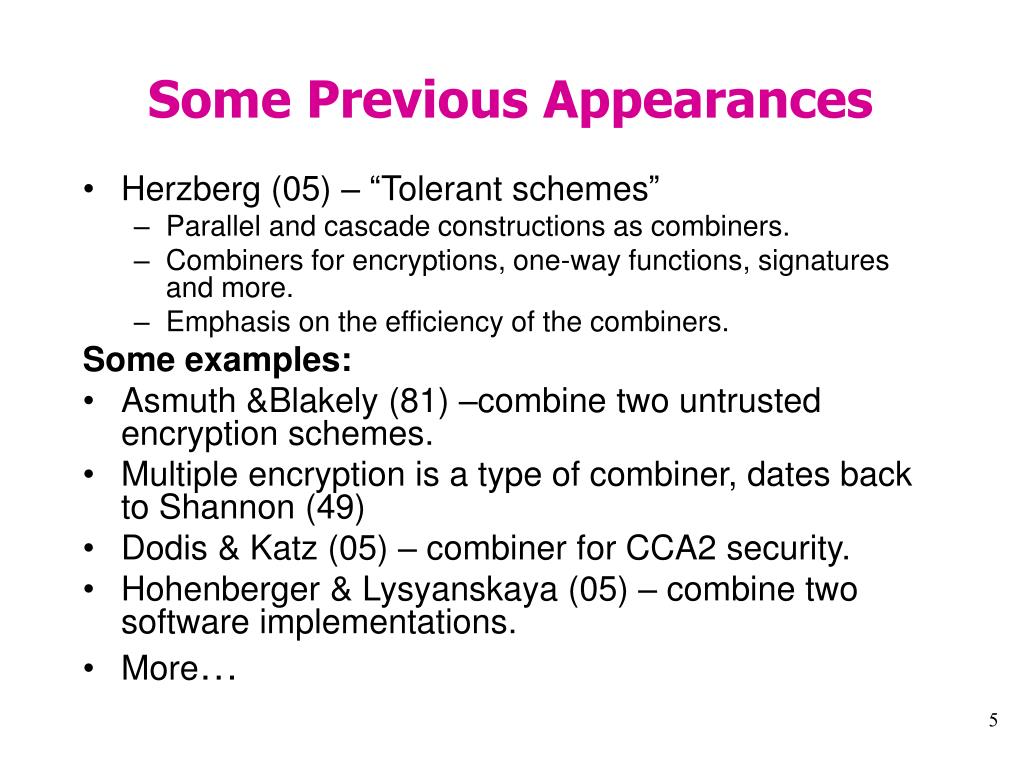 Some Previous Appearances

• Herzberg (05) – “Tolerant schemes”
– Parallel and cascade constructions as combiners.
– Combiners for encryptions, one-way functions, signatures and more.
– Emphasis on the efficiency of the combiners.

Some examples:
• Asmuth &Blakely (81) –combine two untrusted encryption schemes.
• Multiple encryption is a type of combiner, dates back to Shannon (49)
• Dodis & Katz (05) – combiner for CCA2 security.
• Hohenberger & Lysyanskaya (05) – combine two software implementations.
• More…

5